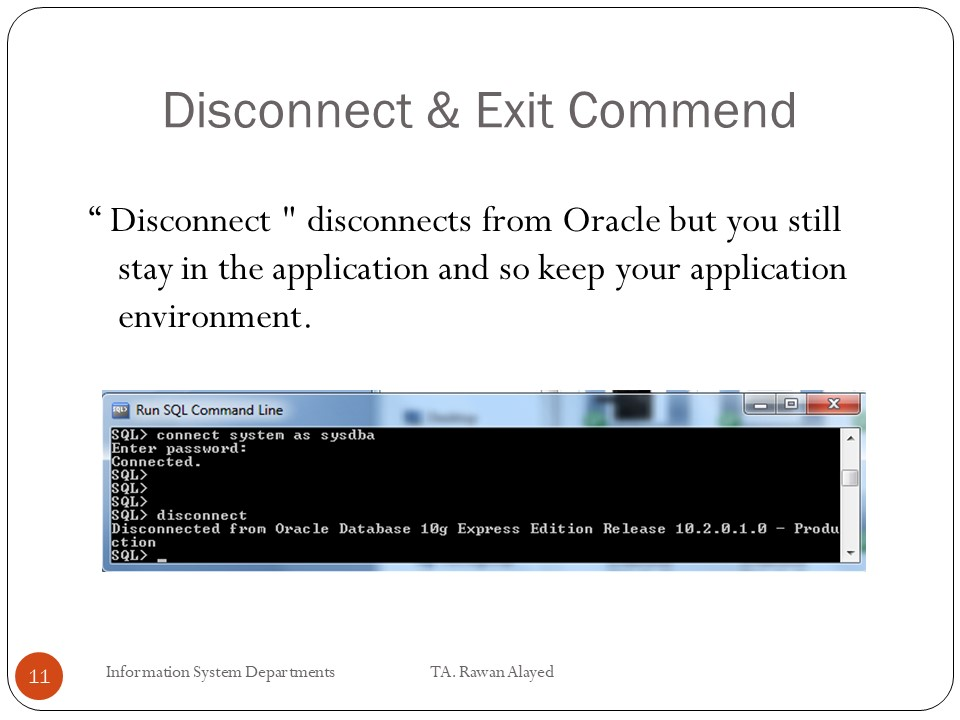 Disconnect & Exit Commend

“ Disconnect " disconnects from Oracle but you still stay in the application and so keep your application environment.

Run SQL Command Line

SQL> connect system as sysdba
Enter password:
Connected.
SQL>
SQL>
SQL>
SQL> disconnect
Disconnected from Oracle Database 10g Express Edition Release 10.2.0.1.0 - Production
SQL> _

11

Information System Departments

TA. Rawan Alayed